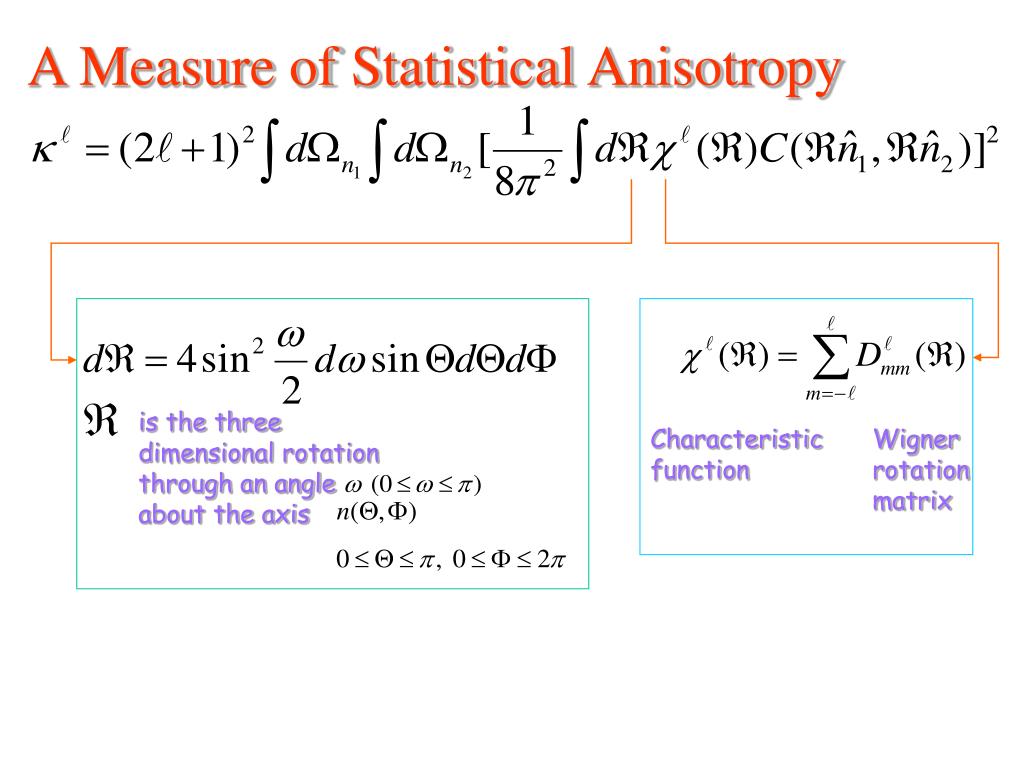 A Measure of Statistical Anisotropy

$\kappa^{\ell} = (2\ell+1)^2 \int d\Omega_{n_1} \int d\Omega_{n_2} [\frac{1}{8\pi^2} \int d\Re \chi^{\ell}(\Re) C(\Re\hat{n}_1, \Re\hat{n}_2)]^2$

$d\Re = 4\sin^2\frac{\omega}{2} d\omega \sin\Theta d\Theta d\Phi$

$\Re$ is the three dimensional rotation through an angle $\omega$ $(0 \le \omega \le \pi)$ about the axis $n(\Theta, \Phi)$

$0 \le \Theta \le \pi, \ 0 \le \Phi \le 2\pi$

$\chi^{\ell}(\Re) = \sum_{m=-\ell}^{\ell} D^{\ell}_{mm}(\Re)$

Characteristic function

Wigner rotation matrix